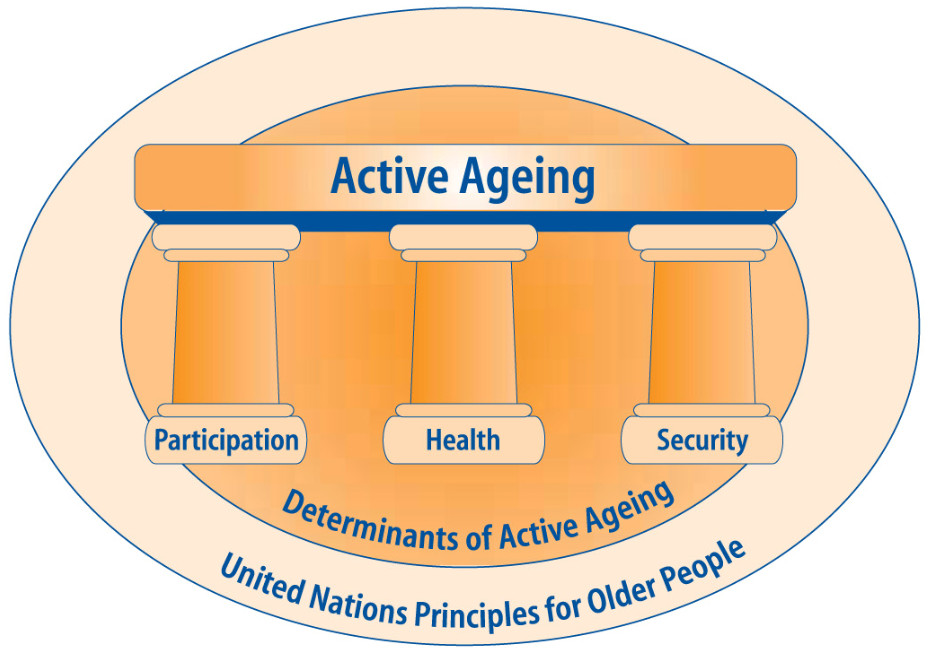 Active Ageing

Participation

Health

Security

Determinants of Active Ageing

United Nations Principles for Older People